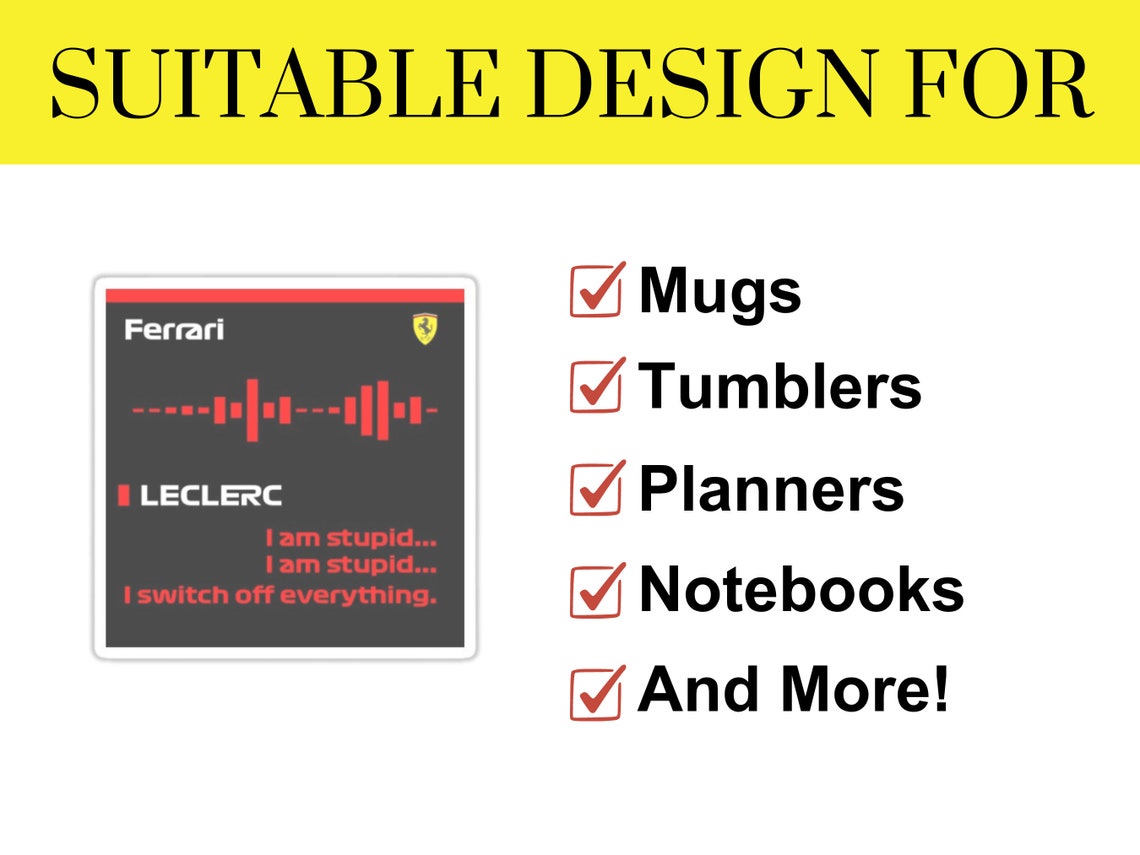 SUITABLE DESIGN FOR

Ferrari

LECLERC

I am stupid...
I am stupid...
I switch off everything.

Mugs
Tumblers
Planners
Notebooks
And More!